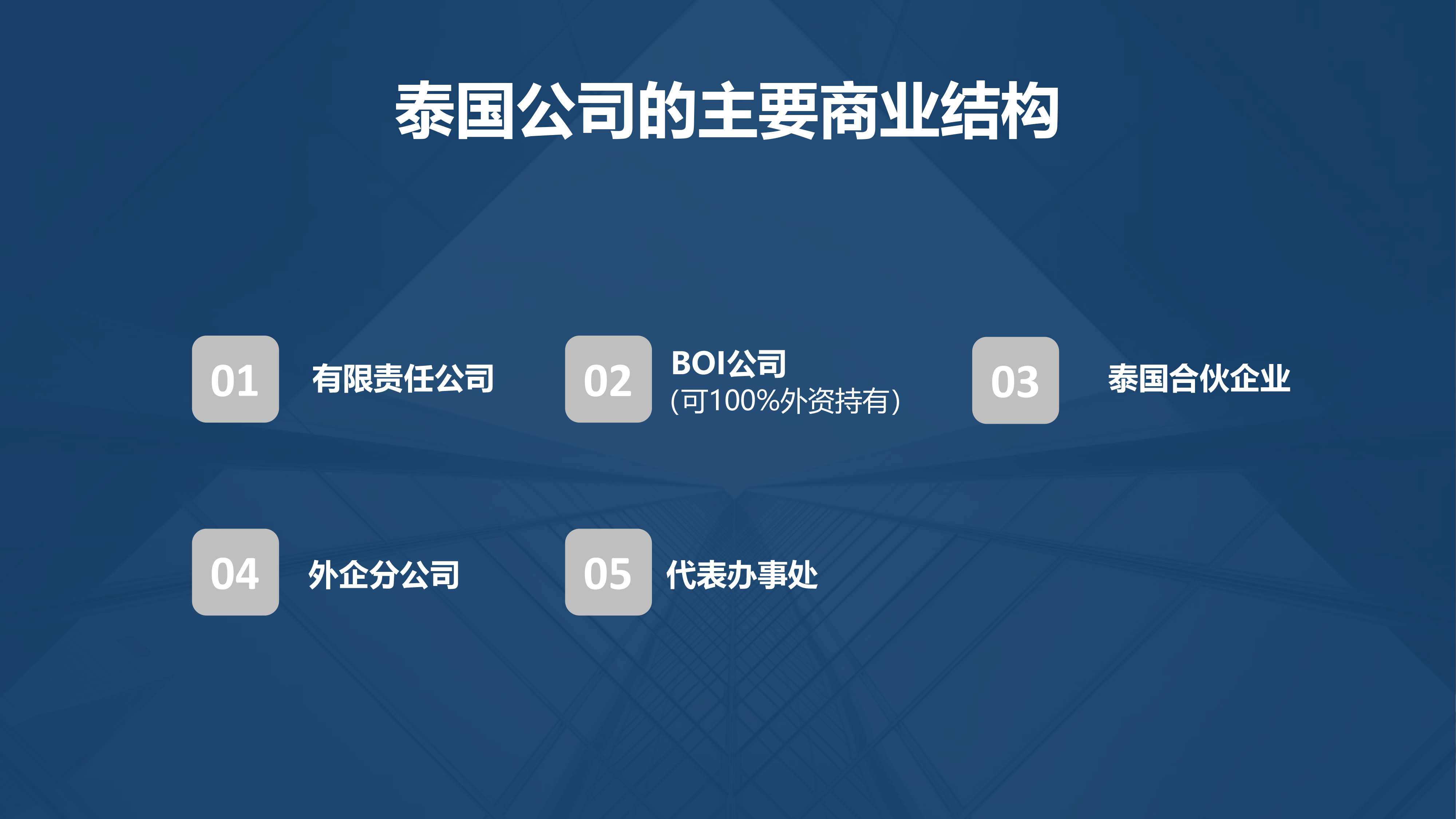 泰国公司的主要商业结构

01 有限责任公司

02 BOI公司 (可100%外资持有)

03 泰国合伙企业

04 外企分公司

05 代表办事处